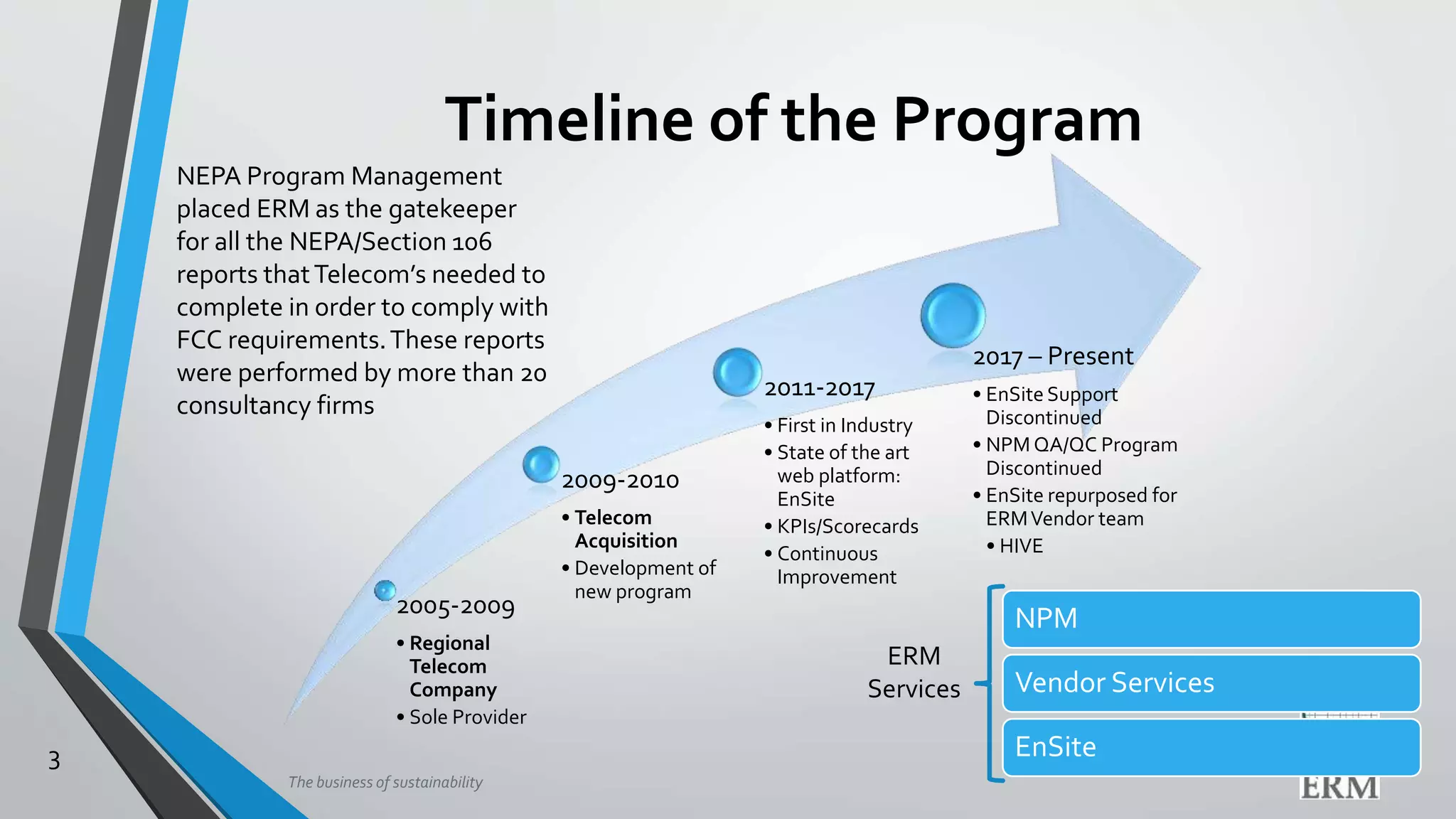 Timeline of the Program

NEPA Program Management placed ERM as the gatekeeper for all the NEPA/Section 106 reports that Telecom's needed to complete in order to comply with FCC requirements. These reports were performed by more than 20 consultancy firms

2005-2009
• Regional Telecom Company
• Sole Provider

2009-2010
• Telecom Acquisition
• Development of new program

2011-2017
• First in Industry
• State of the art web platform: EnSite
• KPIs/Scorecards
• Continuous Improvement

2017 – Present
• EnSite Support Discontinued
• NPM QA/QC Program Discontinued
• EnSite repurposed for ERM Vendor team
• HIVE

ERM Services
NPM
Vendor Services
EnSite

3

The business of sustainability

ERM